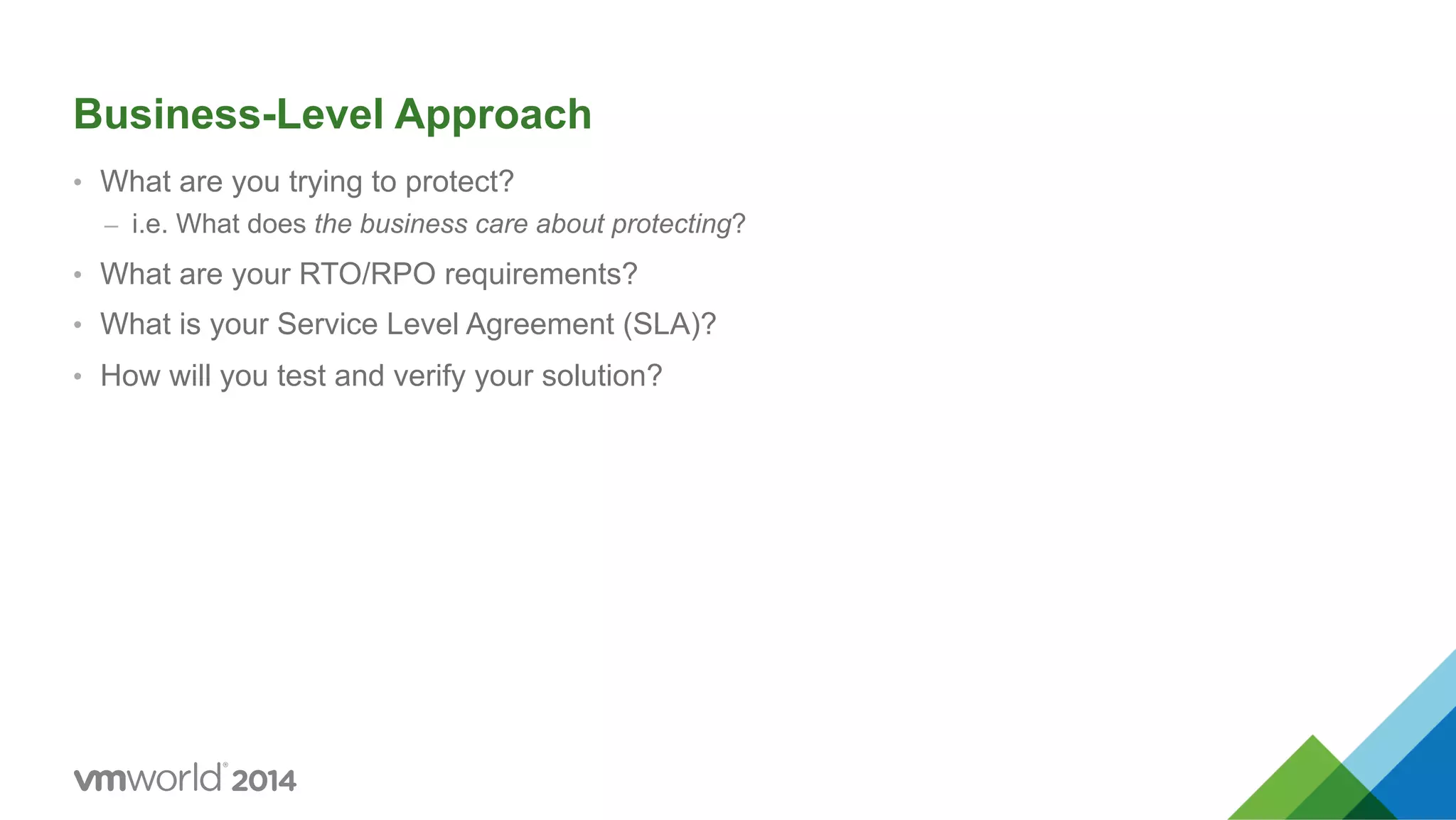 Business-Level Approach

• What are you trying to protect?
– i.e. What does the business care about protecting?
• What are your RTO/RPO requirements?
• What is your Service Level Agreement (SLA)?
• How will you test and verify your solution?

vmworld® 2014